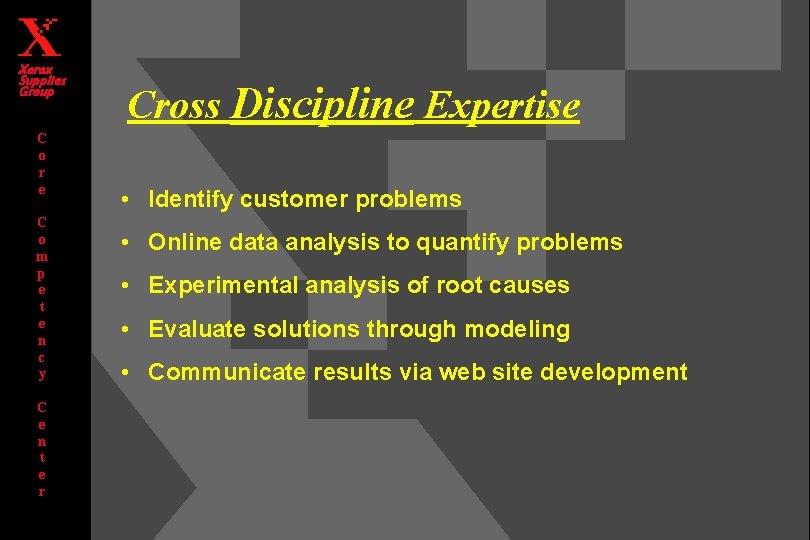 X
Xerox Supplies Group

Core Competency Center

Cross Discipline Expertise

• Identify customer problems
• Online data analysis to quantify problems
• Experimental analysis of root causes
• Evaluate solutions through modeling
• Communicate results via web site development